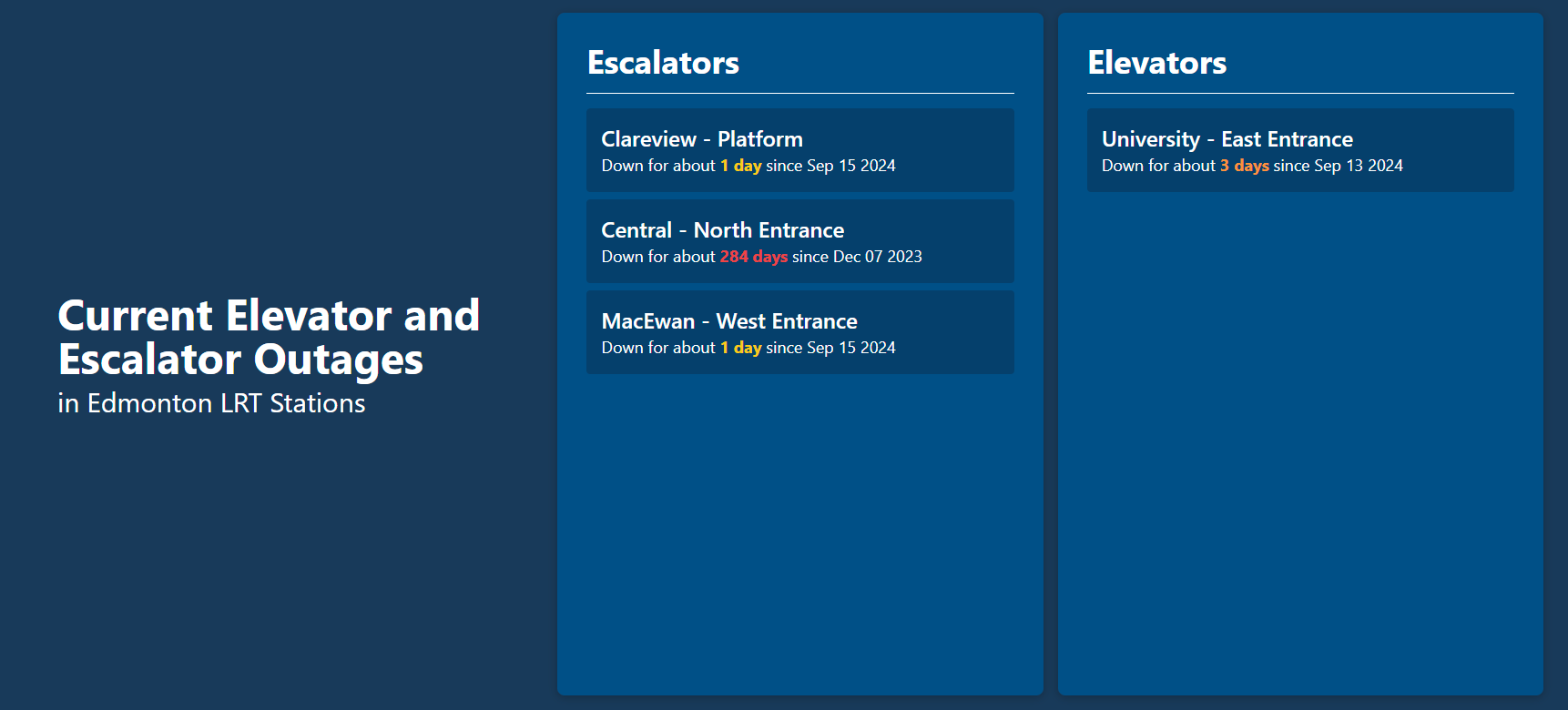 Current Elevator and Escalator Outages
in Edmonton LRT Stations

Escalators

Clareview - Platform
Down for about 1 day since Sep 15 2024

Central - North Entrance
Down for about 284 days since Dec 07 2023

MacEwan - West Entrance
Down for about 1 day since Sep 15 2024

Elevators

University - East Entrance
Down for about 3 days since Sep 13 2024